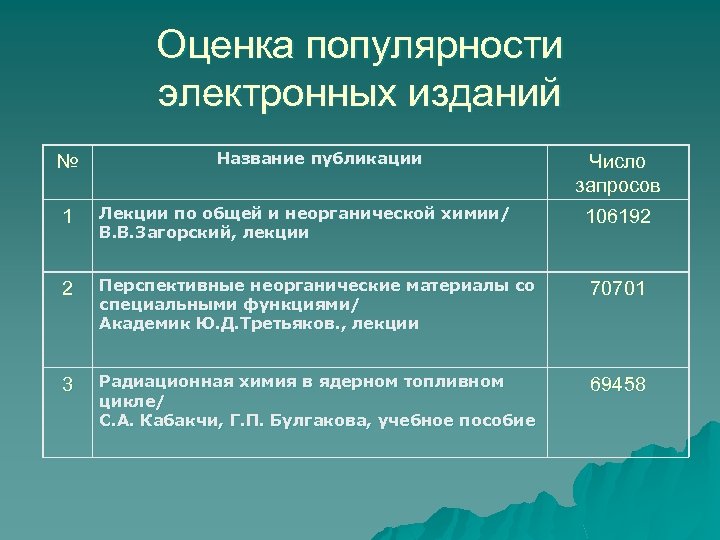 Оценка популярности электронных изданий

| № | Название публикации | Число запросов |
|---|---|---|
| 1 | Лекции по общей и неорганической химии/ В.В.Загорский, лекции | 106192 |
| 2 | Перспективные неорганические материалы со специальными функциями/ Академик Ю.Д.Третьяков., лекции | 70701 |
| 3 | Радиационная химия в ядерном топливном цикле/ С.А. Кабакчи, Г.П. Булгакова, учебное пособие | 69458 |